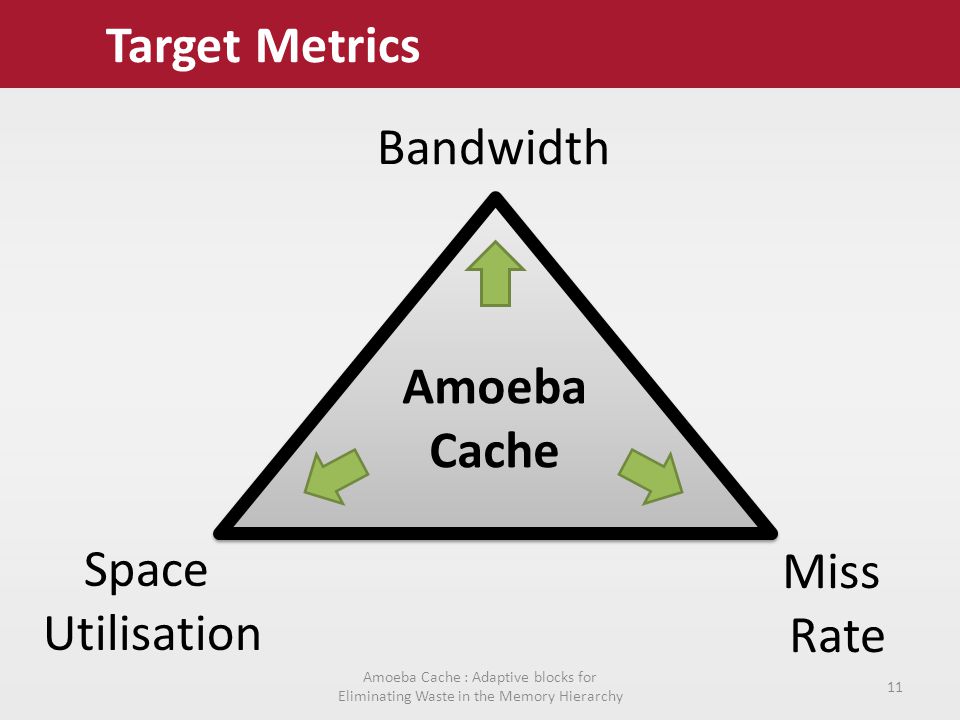 Target Metrics

Bandwidth

Amoeba Cache

Space Utilisation

Miss Rate

Amoeba Cache : Adaptive blocks for Eliminating Waste in the Memory Hierarchy

11